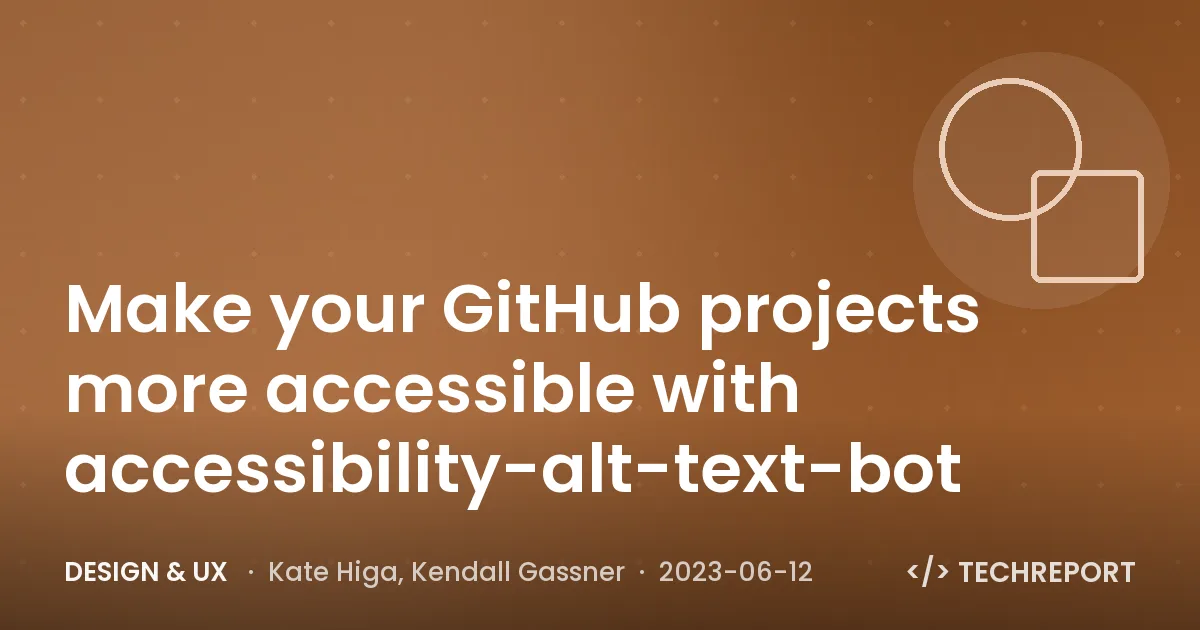 Make your GitHub projects more accessible with accessibility-alt-text-bot

DESIGN & UX · Kate Higa, Kendall Gassner · 2023-06-12

</> TECHREPORT